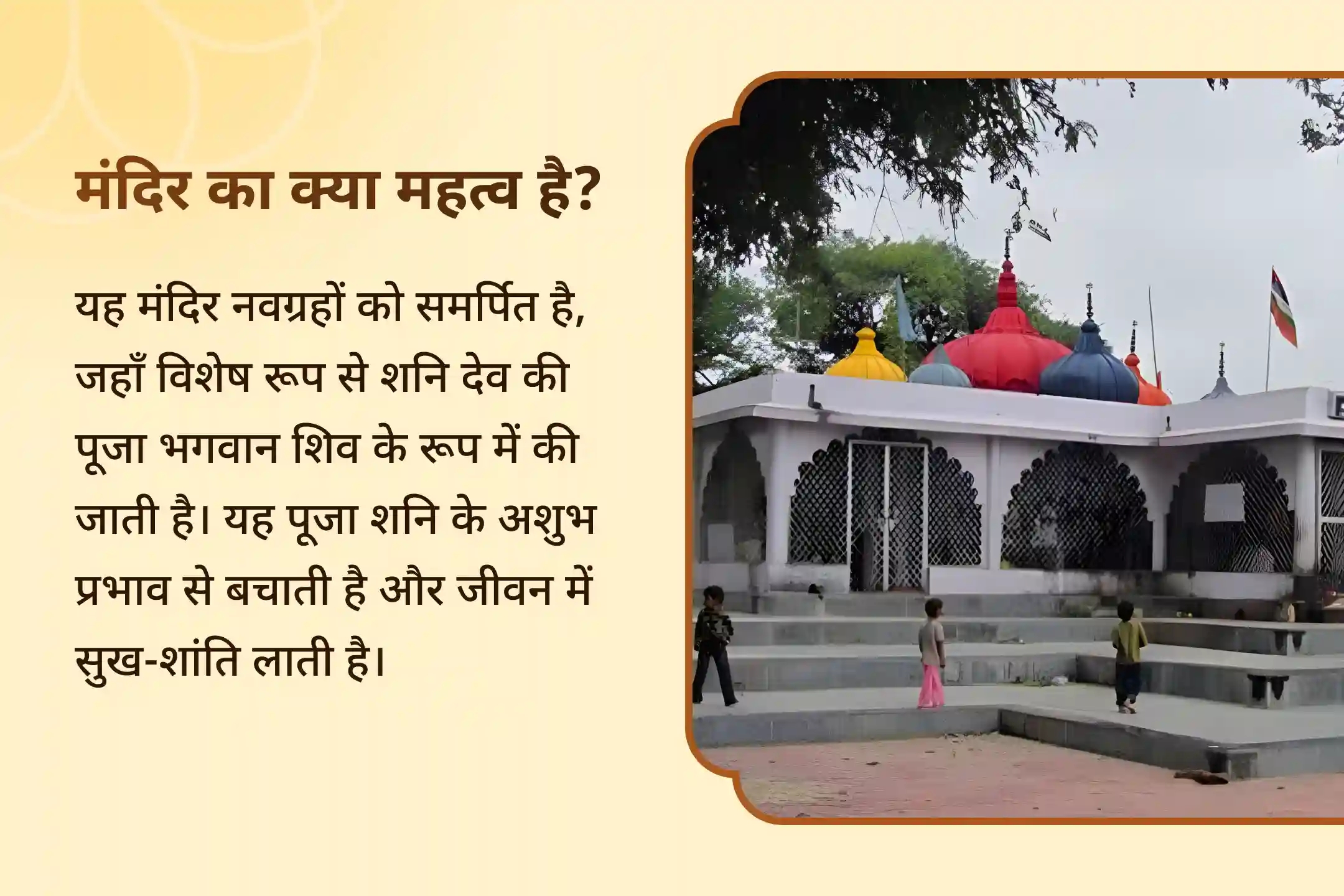 मंदिर का क्या महत्व है?

यह मंदिर नवग्रहों को समर्पित है, जहाँ विशेष रूप से शनि देव की पूजा भगवान शिव के रूप में की जाती है। यह पूजा शनि के अशुभ प्रभाव से बचाती है और जीवन में सुख-शांति लाती है।